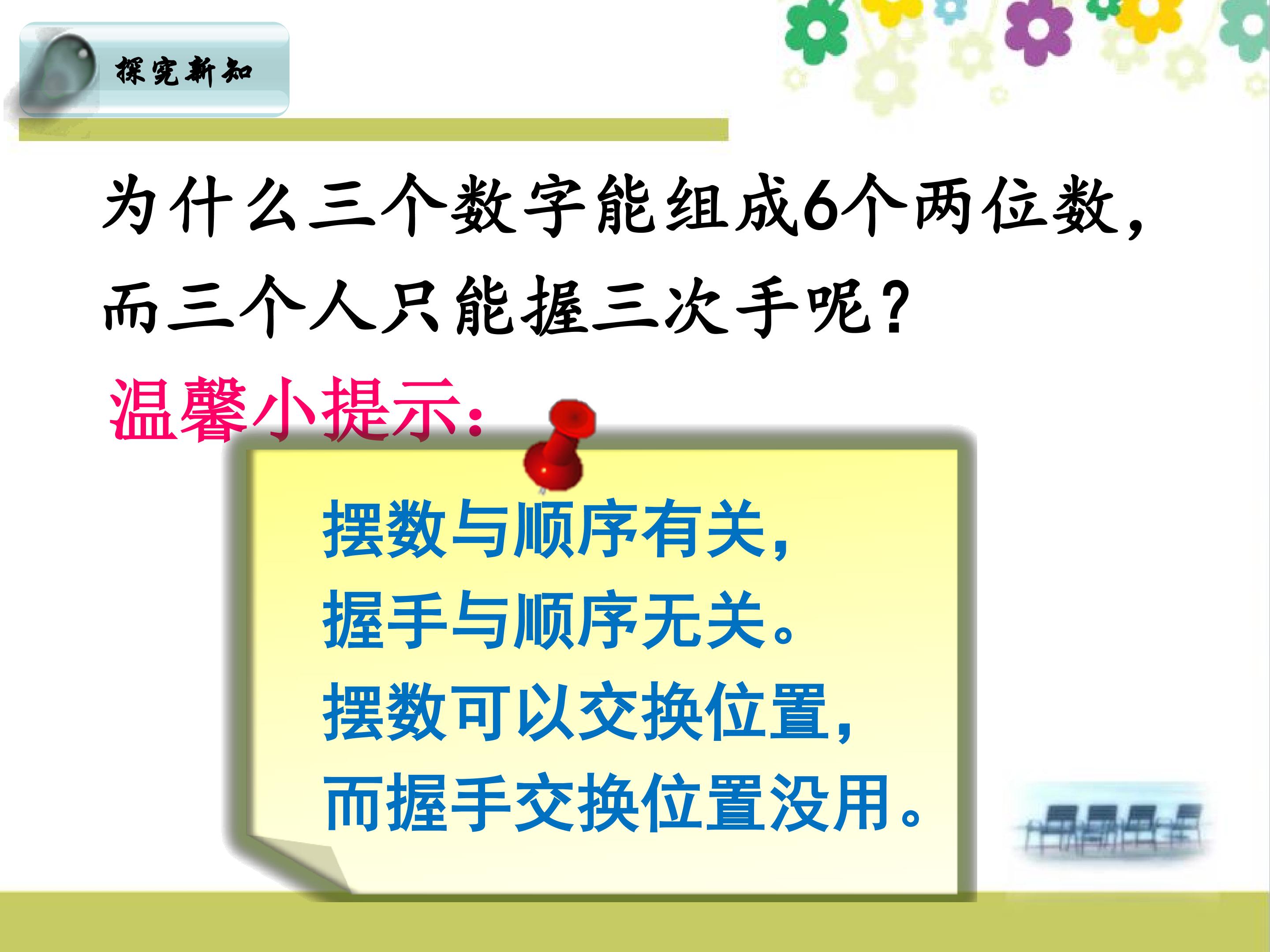 探究新知

为什么三个数字能组成6个两位数，而三个人只能握三次手呢？

温馨小提示：

摆数与顺序有关，
握手与顺序无关。
摆数可以交换位置，
而握手交换位置没用。